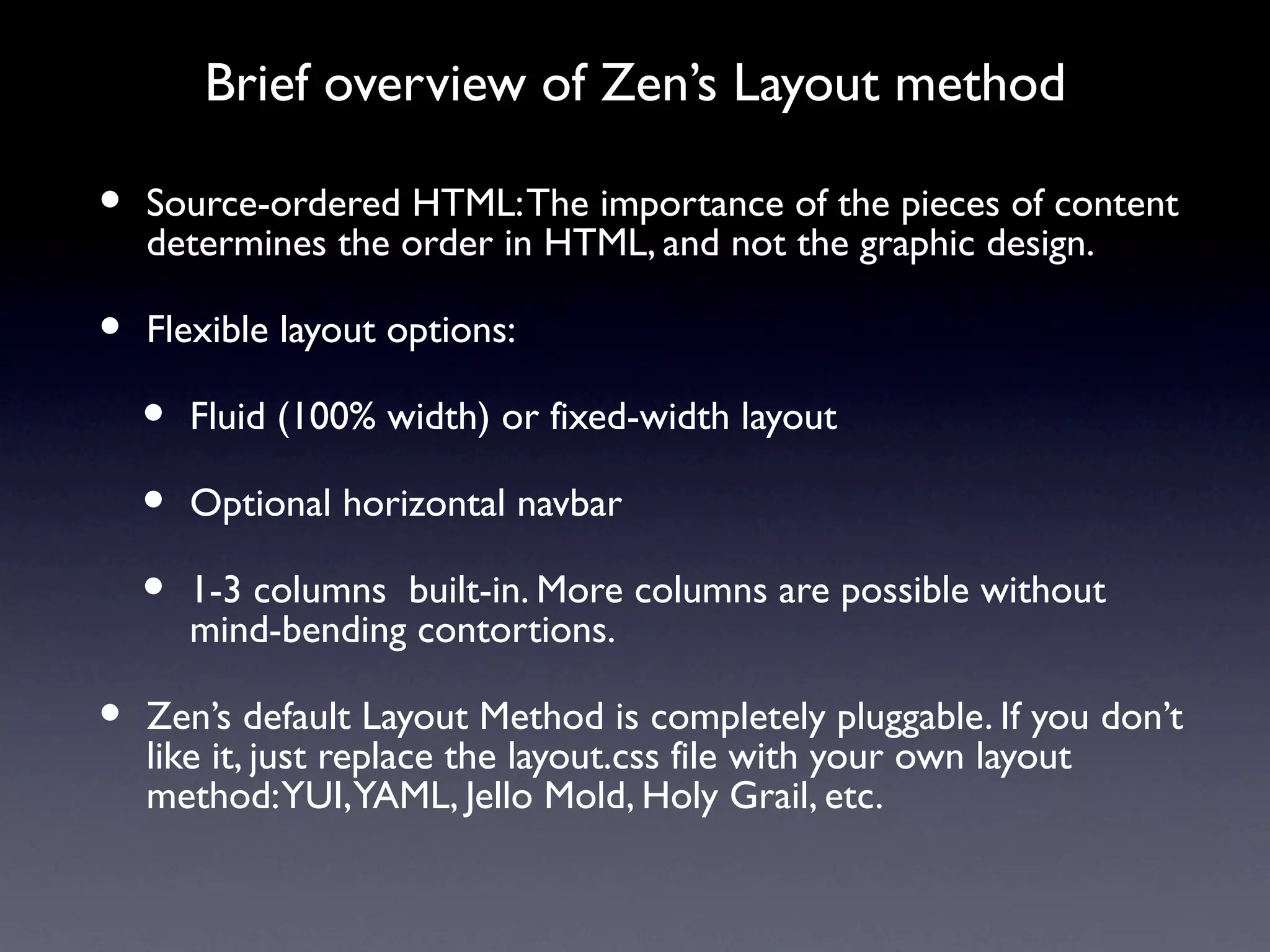 Brief overview of Zen’s Layout method

• Source-ordered HTML: The importance of the pieces of content determines the order in HTML, and not the graphic design.

• Flexible layout options:

• Fluid (100% width) or fixed-width layout

• Optional horizontal navbar

• 1-3 columns built-in. More columns are possible without mind-bending contortions.

• Zen’s default Layout Method is completely pluggable. If you don’t like it, just replace the layout.css file with your own layout method: YUI, YAML, Jello Mold, Holy Grail, etc.